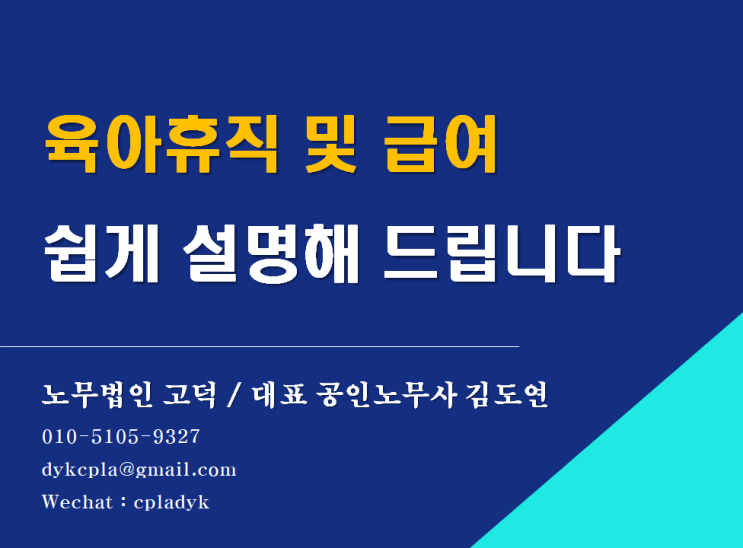 육아휴직 및 급여

쉽게 설명해 드립니다

노무법인 고덕 / 대표 공인노무사 김도연

010-5105-9327

dykcpla@gmail.com

Wechat : cpladyk